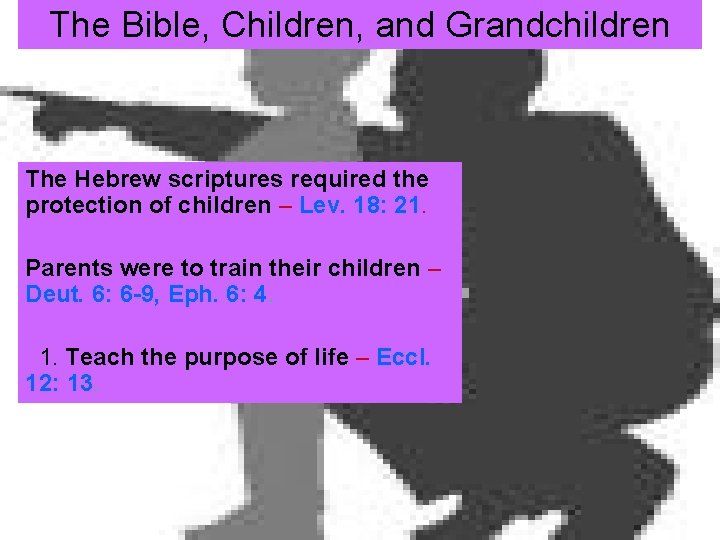 The Bible, Children, and Grandchildren

The Hebrew scriptures required the protection of children – Lev. 18: 21.

Parents were to train their children – Deut. 6: 6-9, Eph. 6: 4.

1. Teach the purpose of life – Eccl. 12: 13